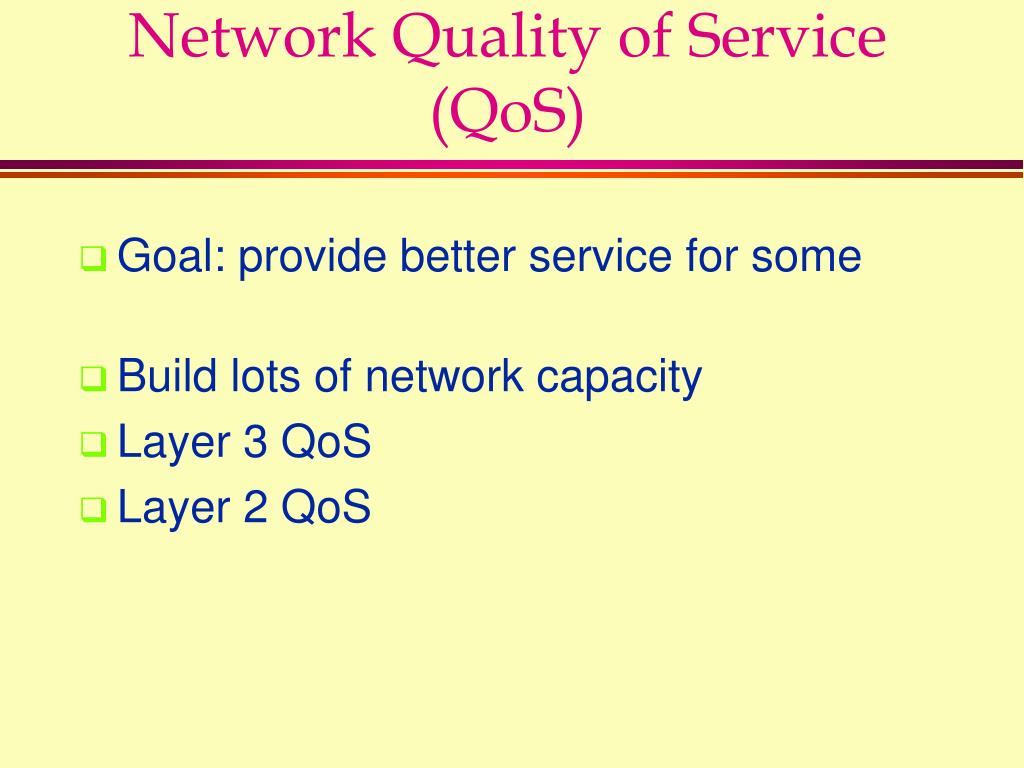 Network Quality of Service (QoS)

Goal: provide better service for some

Build lots of network capacity

Layer 3 QoS

Layer 2 QoS